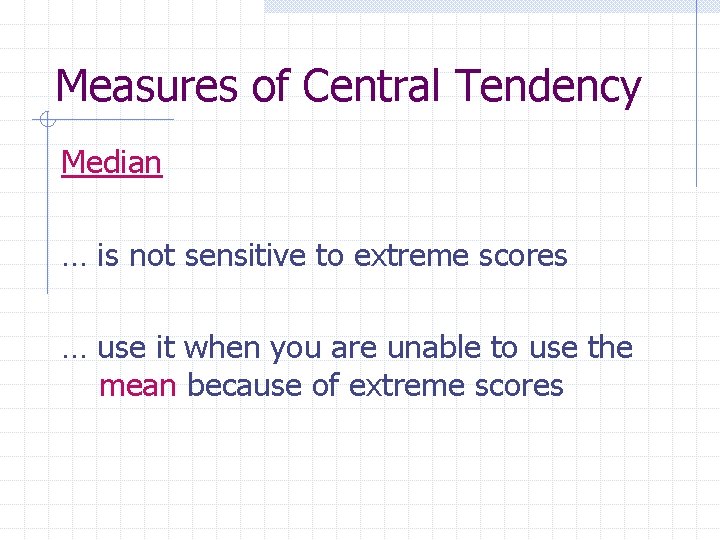 Measures of Central Tendency

Median

… is not sensitive to extreme scores

… use it when you are unable to use the mean because of extreme scores